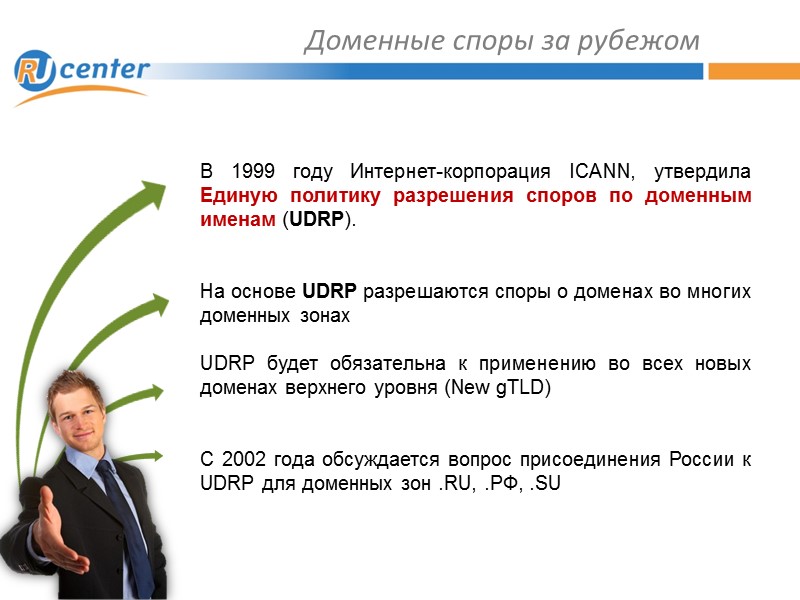 Доменные споры за рубежом

RU center

В 1999 году Интернет-корпорация ICANN, утвердила Единую политику разрешения споров по доменным именам (UDRP).

На основе UDRP разрешаются споры о доменах во многих доменных зонах

UDRP будет обязательна к применению во всех новых доменах верхнего уровня (New gTLD)

С 2002 года обсуждается вопрос присоединения России к UDRP для доменных зон .RU, .РФ, .SU